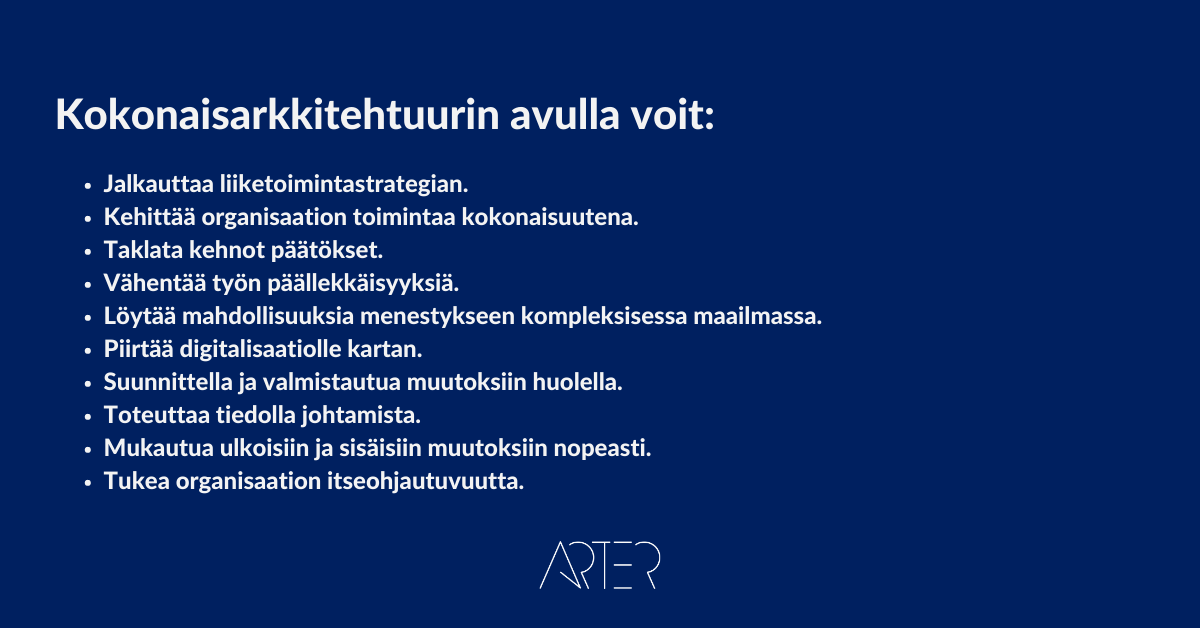 Kokonaisarkkitehtuurin avulla voit:

- Jalkauttaa liiketoimintastrategian.
- Kehittää organisaation toimintaa kokonaisuutena.
- Taklata kehnot päätökset.
- Vähentää työn päällekkäisyyksiä.
- Löytää mahdollisuuksia menestykseen kompleksisessa maailmassa.
- Piirtää digitalisaatiolle kartan.
- Suunnittella ja valmistautua muutoksiin huolella.
- Toteuttaa tiedolla johtamista.
- Mukautua ulkoisiin ja sisäisiin muutoksiin nopeasti.
- Tukea organisaation itseohjautuvuutta.

ARTER